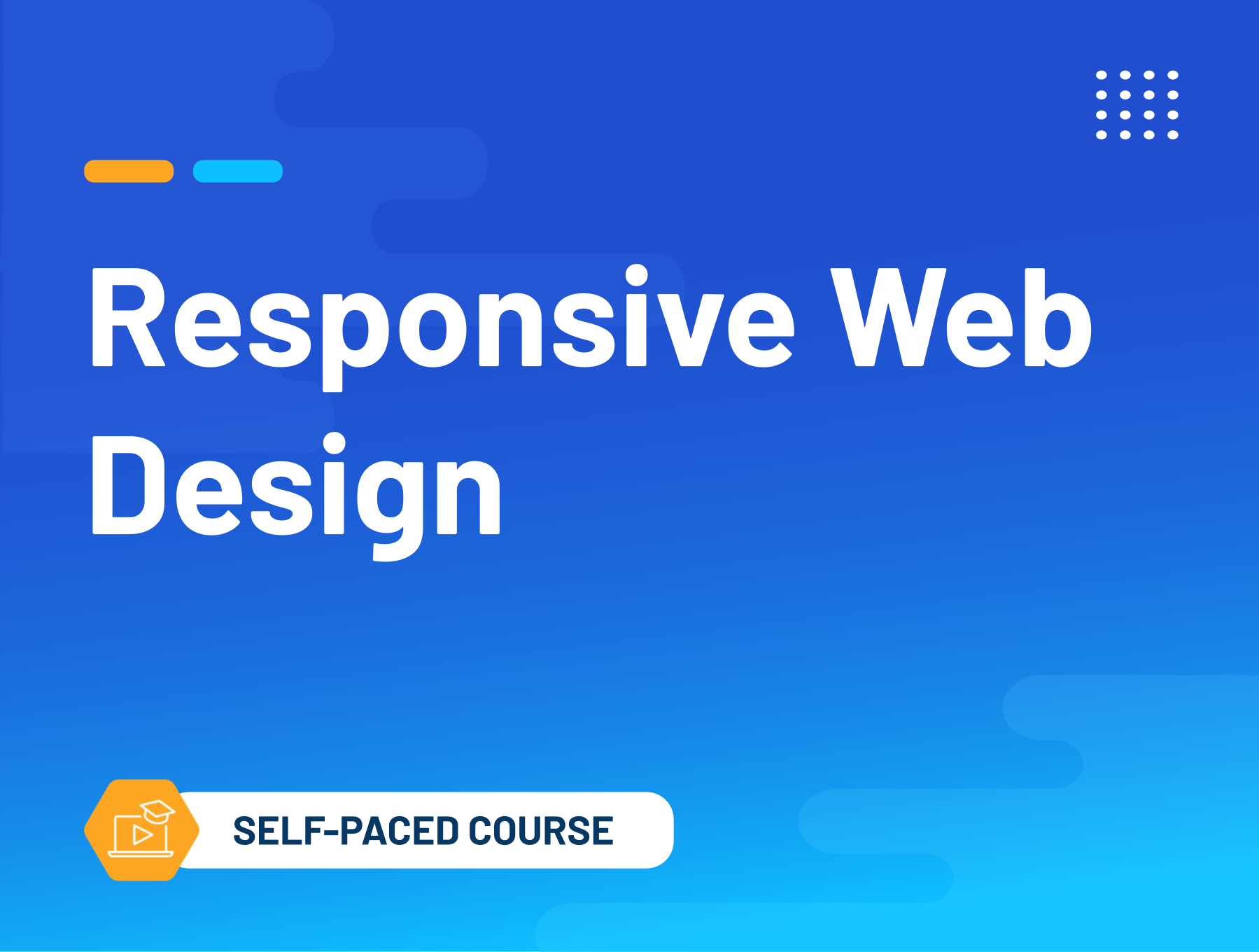 Responsive Web Design

SELF-PACED COURSE